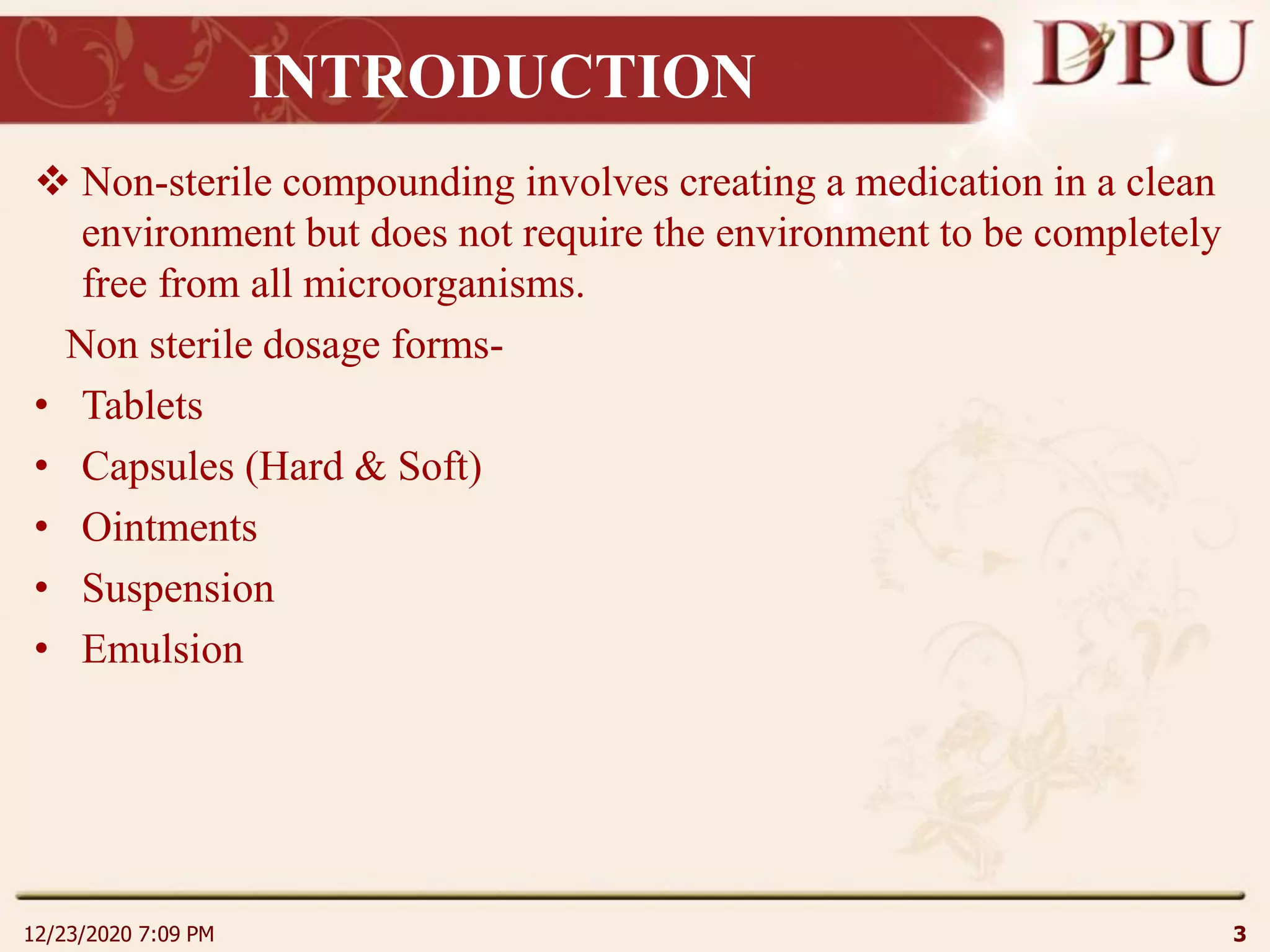 INTRODUCTION

DPU

❖ Non-sterile compounding involves creating a medication in a clean environment but does not require the environment to be completely free from all microorganisms.

Non sterile dosage forms-

• Tablets
• Capsules (Hard & Soft)
• Ointments
• Suspension
• Emulsion

12/23/2020 7:09 PM

3